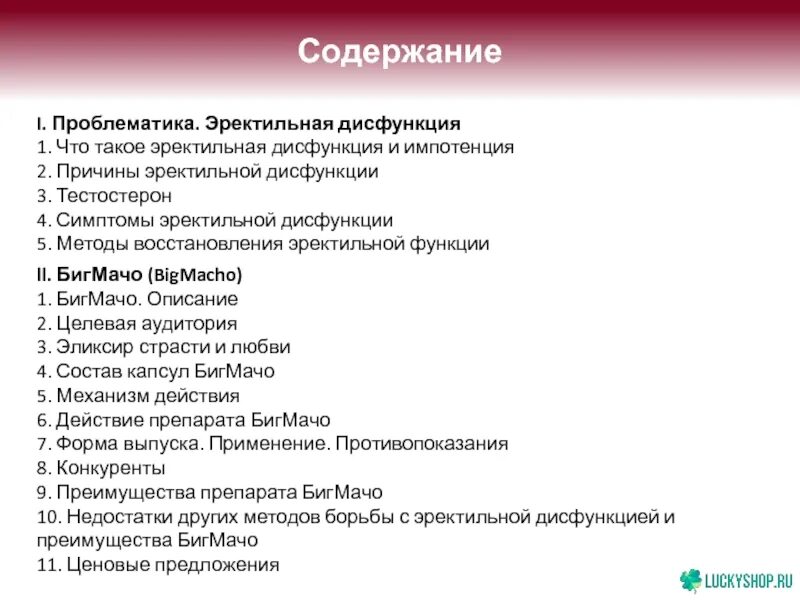 Содержание

I. Проблематика. Эректильная дисфункция
1. Что такое эректильная дисфункция и импотенция
2. Причины эректильной дисфункции
3. Тестостерон
4. Симптомы эректильной дисфункции
5. Методы восстановления эректильной функции

II. БигМачо (BigMacho)
1. БигМачо. Описание
2. Целевая аудитория
3. Эликсир страсти и любви
4. Состав капсул БигМачо
5. Механизм действия
6. Действие препарата БигМачо
7. Форма выпуска. Применение. Противопоказания
8. Конкуренты
9. Преимущества препарата БигМачо
10. Недостатки других методов борьбы с эректильной дисфункцией и преимущества БигМачо
11. Ценовые предложения

LUCKYSHOP.RU